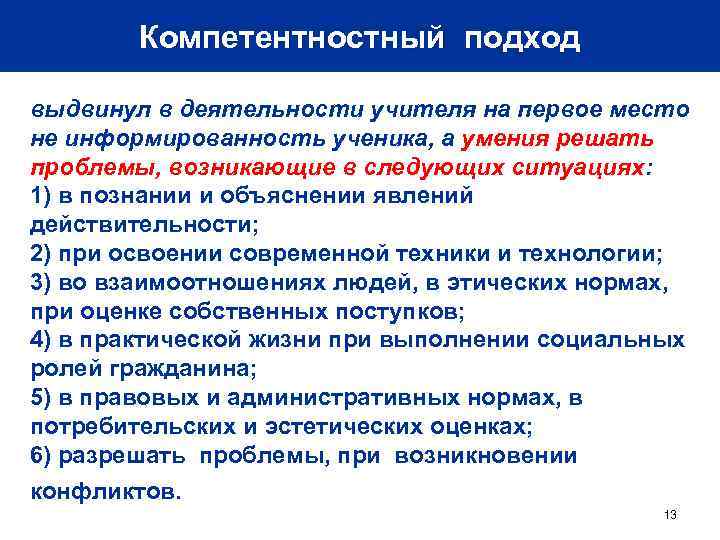 Компетентностный подход

выдвинул в деятельности учителя на первое место не информированность ученика, а умения решать проблемы, возникающие в следующих ситуациях:
1) в познании и объяснении явлений действительности;
2) при освоении современной техники и технологии;
3) во взаимоотношениях людей, в этических нормах, при оценке собственных поступков;
4) в практической жизни при выполнении социальных ролей гражданина;
5) в правовых и административных нормах, в потребительских и эстетических оценках;
6) разрешать проблемы, при возникновении конфликтов.

13